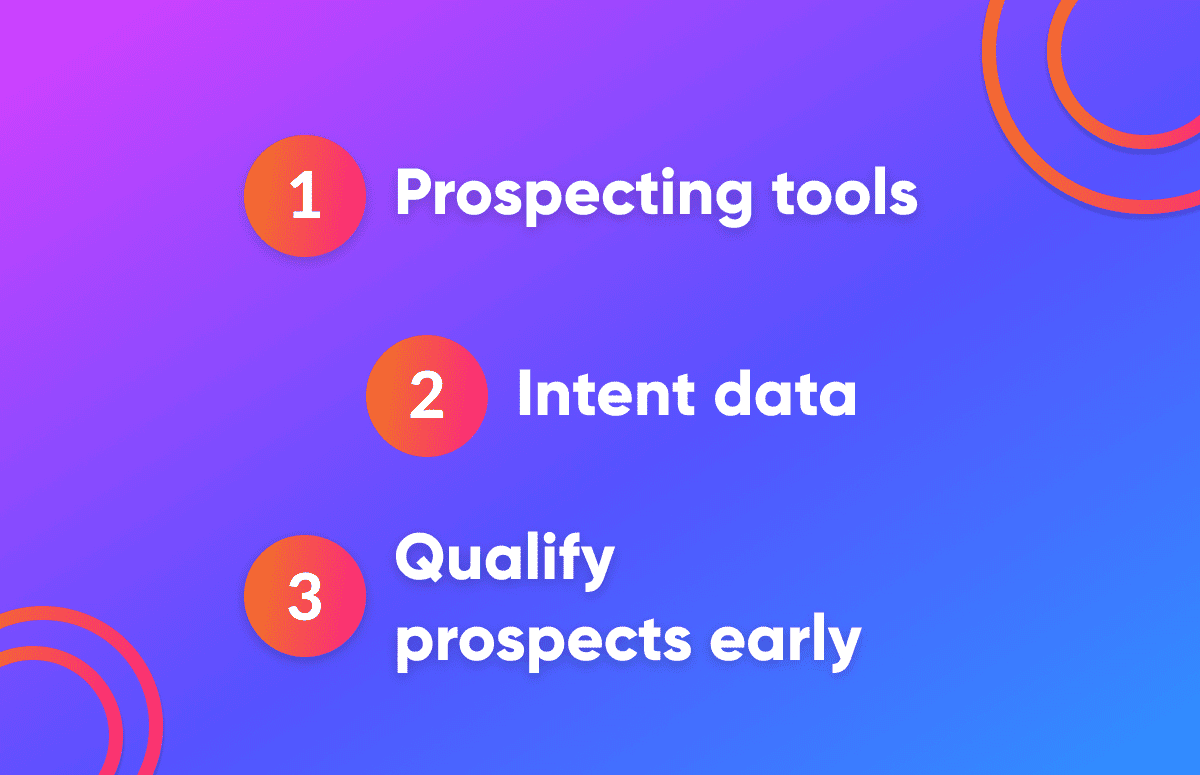 1 Prospecting tools

2 Intent data

3 Qualify prospects early